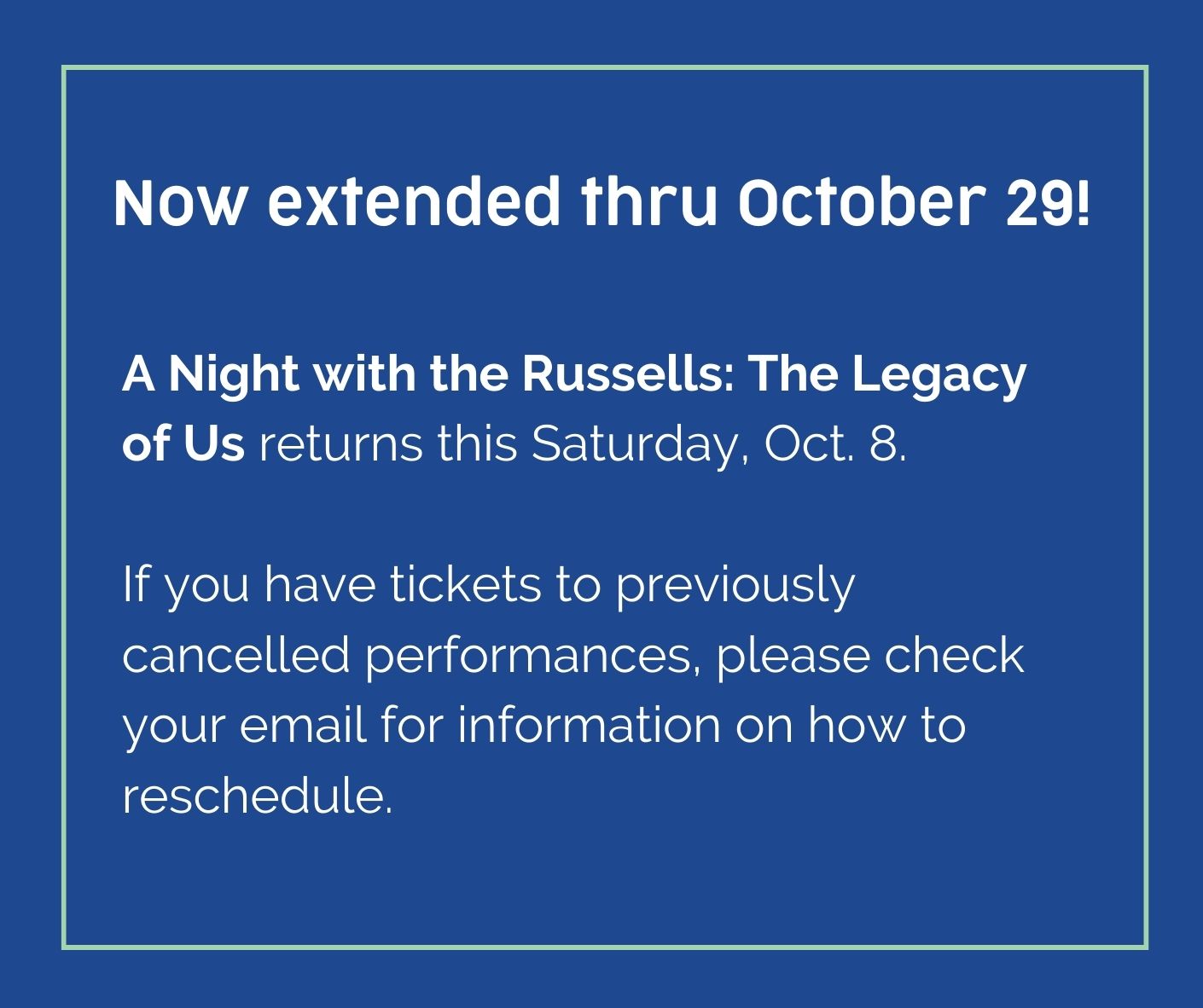 Now extended thru October 29!

A Night with the Russells: The Legacy of Us returns this Saturday, Oct. 8.

If you have tickets to previously cancelled performances, please check your email for information on how to reschedule.